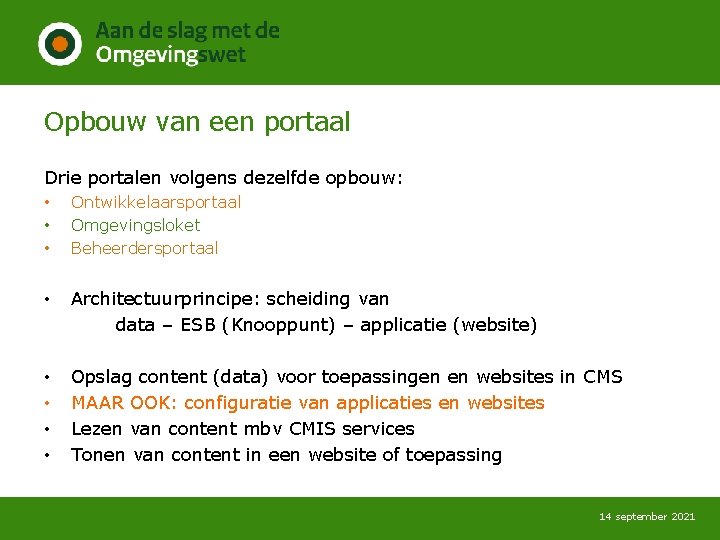 Aan de slag met de
Omgevingswet

Opbouw van een portaal

Drie portalen volgens dezelfde opbouw:
• Ontwikkelaarsportaal
• Omgevingsloket
• Beheerdersportaal

• Architectuurprincipe: scheiding van
data – ESB (Knooppunt) – applicatie (website)

• Opslag content (data) voor toepassingen en websites in CMS
• MAAR OOK: configuratie van applicaties en websites
• Lezen van content mbv CMIS services
• Tonen van content in een website of toepassing

14 september 2021